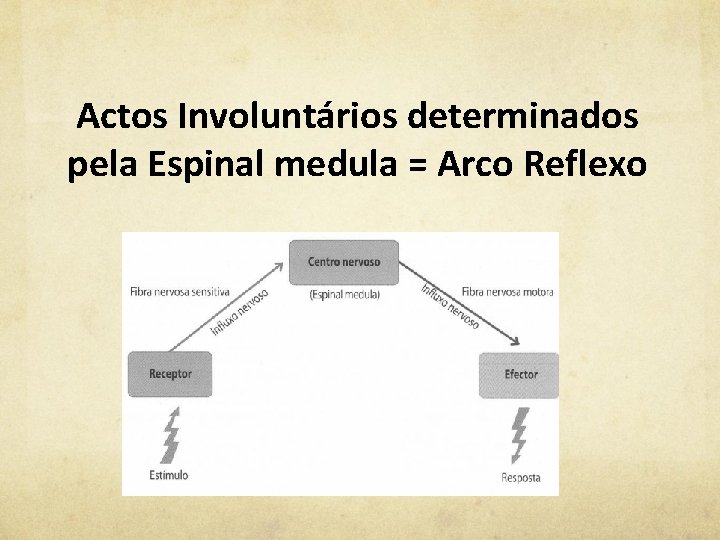 Actos Involuntários determinados pela Espinal medula = Arco Reflexo

Centro nervoso
(Espinal medula)

Fibra nervosa sensitiva
Influxo nervoso

Fibra nervosa motora
Influxo nervoso

Receptor

Efector

Estímulo

Resposta